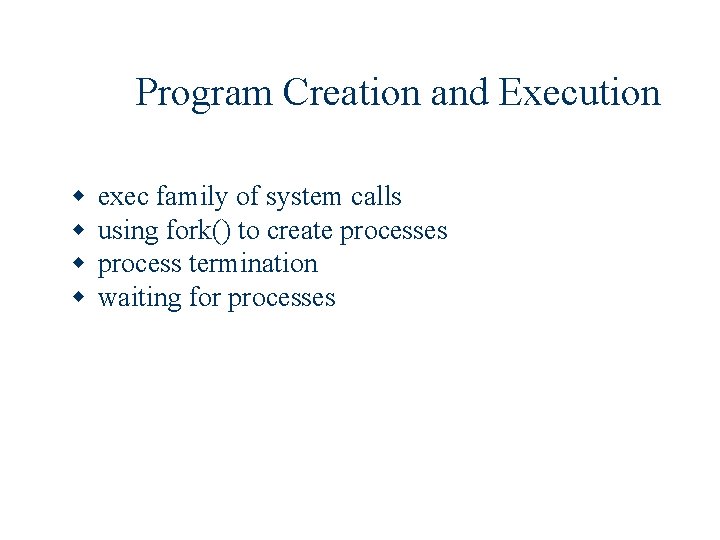 Program Creation and Execution

• exec family of system calls
• using fork() to create processes
• process termination
• waiting for processes